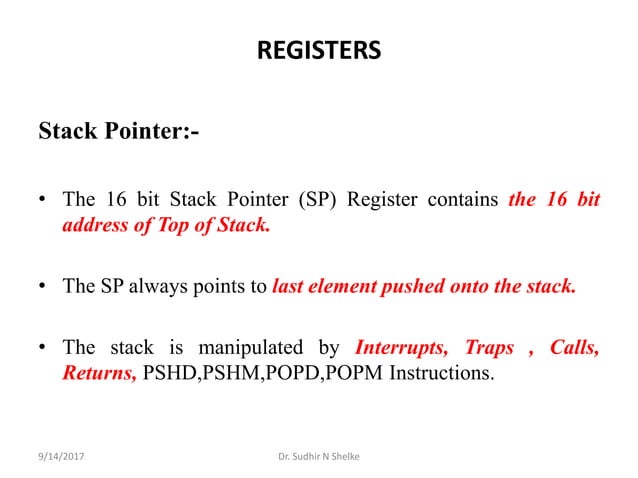 REGISTERS

Stack Pointer:-

• The 16 bit Stack Pointer (SP) Register contains the 16 bit address of Top of Stack.

• The SP always points to last element pushed onto the stack.

• The stack is manipulated by Interrupts, Traps , Calls, Returns, PSHD,PSHM,POPD,POPM Instructions.

9/14/2017 Dr. Sudhir N Shelke